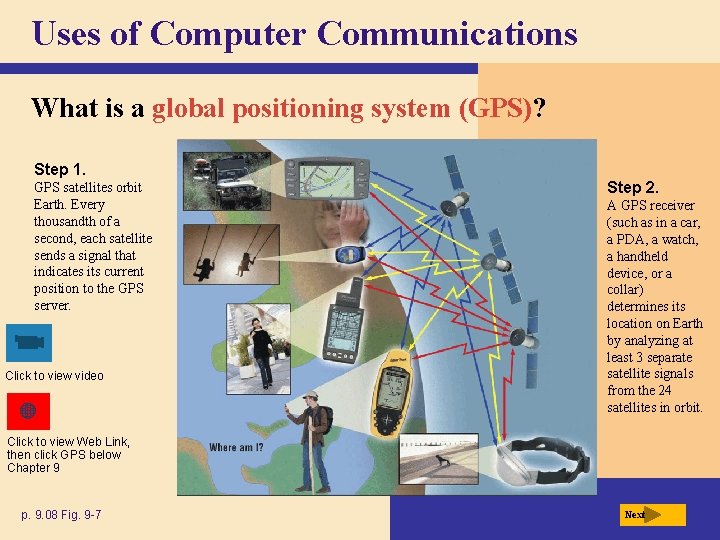 Uses of Computer Communications

What is a global positioning system (GPS)?

Step 1.
GPS satellites orbit Earth. Every thousandth of a second, each satellite sends a signal that indicates its current position to the GPS server.

Click to view video

Click to view Web Link, then click GPS below Chapter 9

Where am I?

Step 2.
A GPS receiver (such as in a car, a PDA, a watch, a handheld device, or a collar) determines its location on Earth by analyzing at least 3 separate satellite signals from the 24 satellites in orbit.

p. 9.08 Fig. 9-7

Next